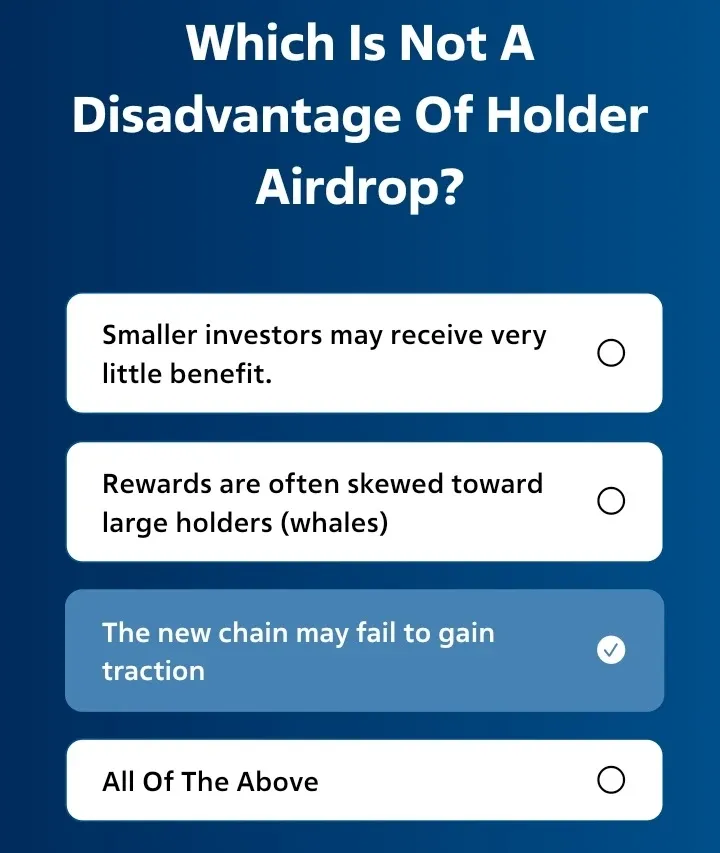 Which Is Not A Disadvantage Of Holder Airdrop?

Smaller investors may receive very little benefit.

Rewards are often skewed toward large holders (whales)

The new chain may fail to gain traction

All Of The Above